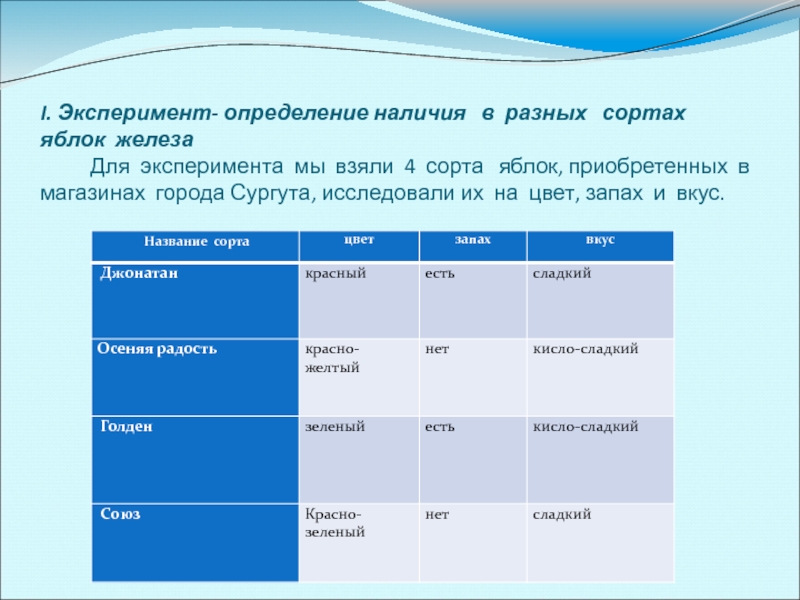 I. Эксперимент- определение наличия в разных сортах яблок железа

Для эксперимента мы взяли 4 сорта яблок, приобретенных в магазинах города Сургута, исследовали их на цвет, запах и вкус.

| Название сорта | цвет | запах | вкус |
|---|---|---|---|
| Джонатан | красный | есть | сладкий |
| Осеняя радость | красно-желтый | нет | кисло-сладкий |
| Голден | зеленый | есть | кисло-сладкий |
| Союз | Красно-зеленый | нет | сладкий |